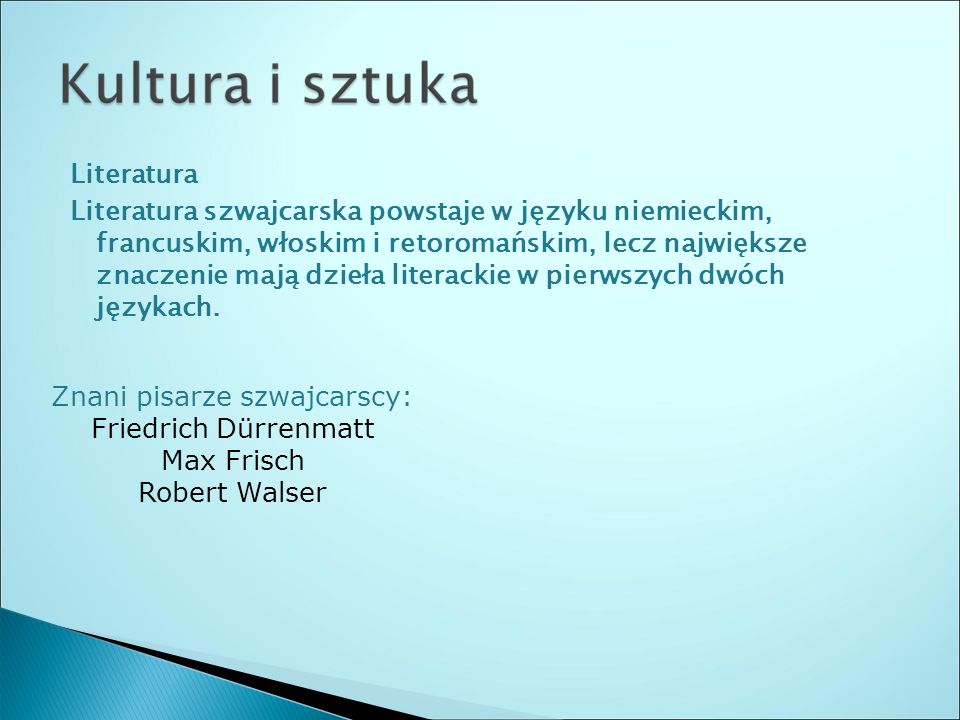 Kultura i sztuka

Literatura

Literatura szwajcarska powstaje w języku niemieckim, francuskim, włoskim i retoromańskim, lecz największe znaczenie mają dzieła literackie w pierwszych dwóch językach.

Znani pisarze szwajcarscy:
Friedrich Dürrenmatt
Max Frisch
Robert Walser